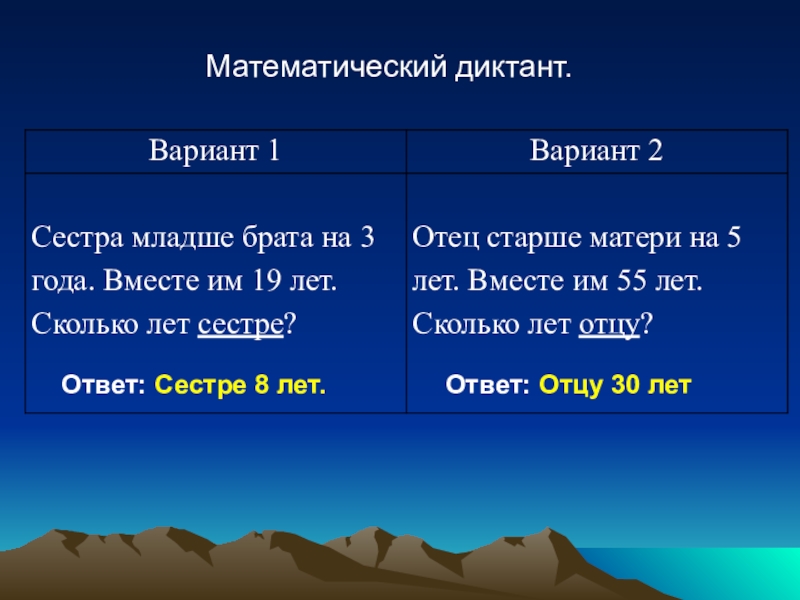 Математический диктант.

| Вариант 1 | Вариант 2 |
|---|---|
| Сестра младше брата на 3 года. Вместе им 19 лет. Сколько лет сестре? Ответ: Сестре 8 лет. | Отец старше матери на 5 лет. Вместе им 55 лет. Сколько лет отцу? Ответ: Отцу 30 лет |